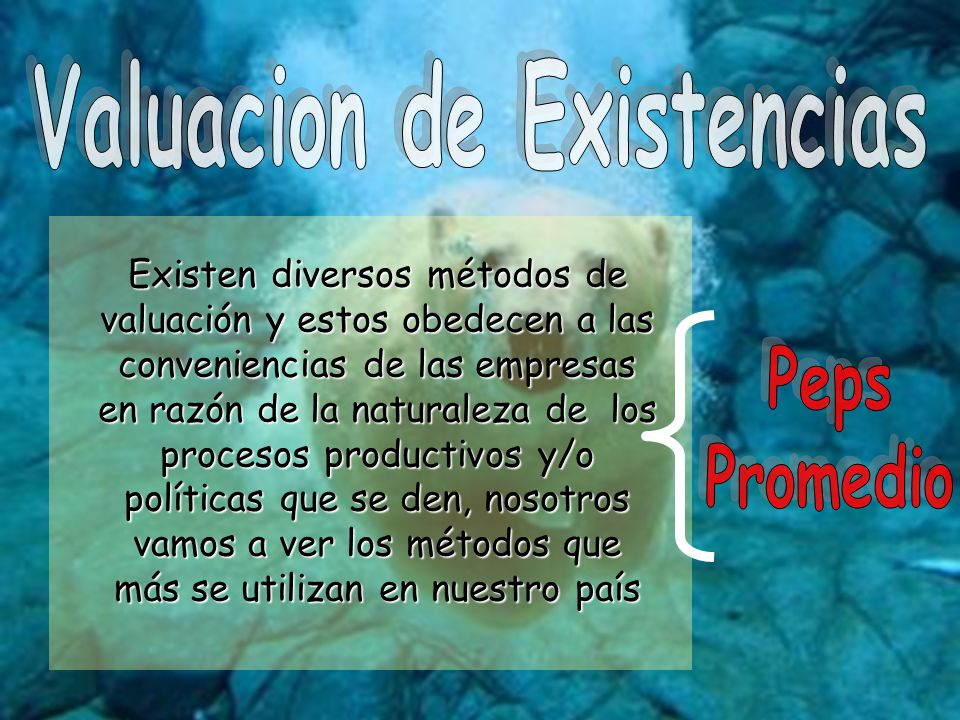 Valuacion de Existencias

Existen diversos métodos de valuación y estos obedecen a las conveniencias de las empresas en razón de la naturaleza de los procesos productivos y/o políticas que se den, nosotros vamos a ver los métodos que más se utilizan en nuestro país

Peps
Promedio